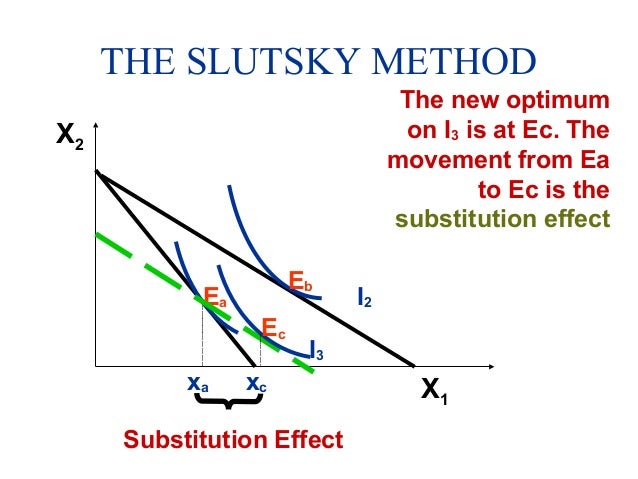 THE SLUTSKY METHOD

The new optimum on $I_3$ is at Ec. The movement from Ea to Ec is the substitution effect

$X_2$

$E_b$

$I_2$

$E_a$

$E_c$

$I_3$

$x_a$

$x_c$

$X_1$

Substitution Effect